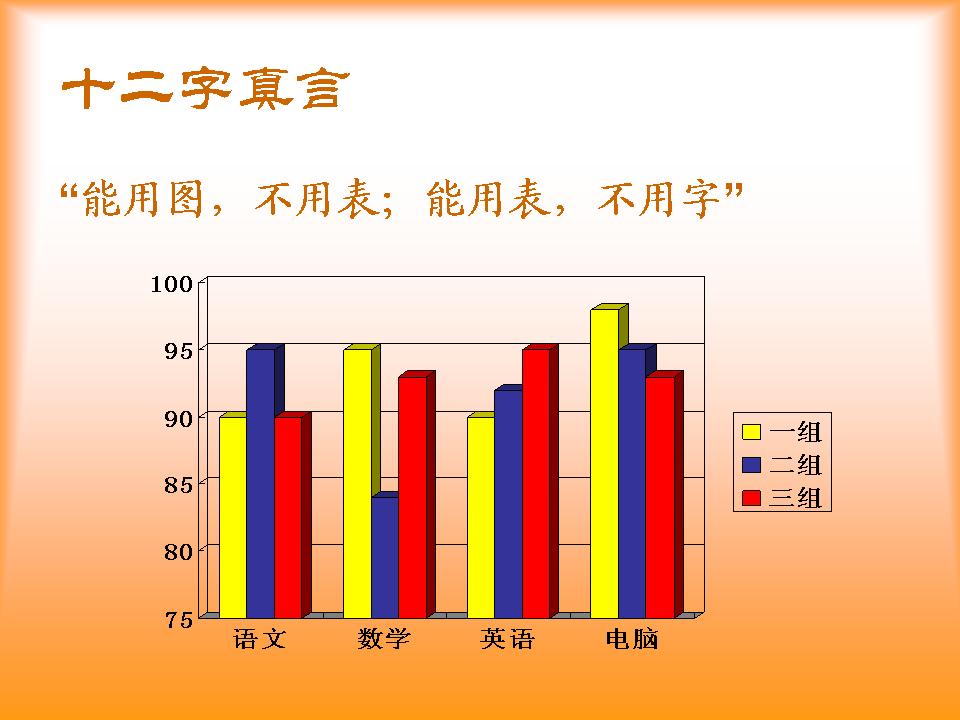 十二字真言

“能用图，不用表；能用表，不用字”

100
95
90
85
80
75

语文　数学　英语　电脑

一组
二组
三组